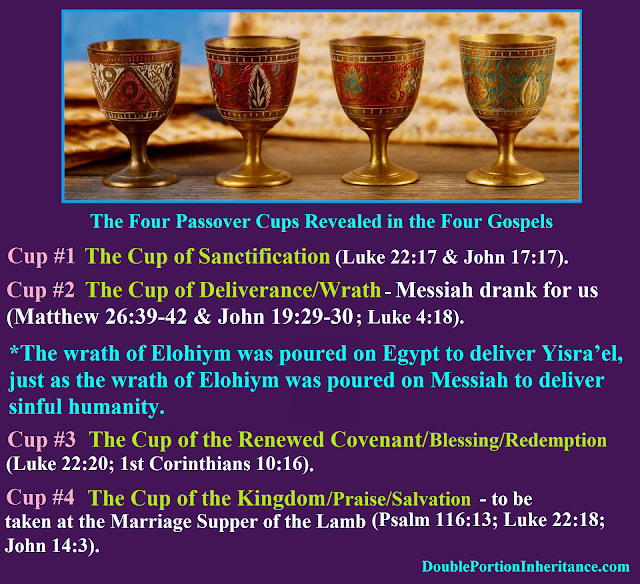 The Four Passover Cups Revealed in the Four Gospels

Cup #1 The Cup of Sanctification (Luke 22:17 & John 17:17).

Cup #2 The Cup of Deliverance/Wrath - Messiah drank for us (Matthew 26:39-42 & John 19:29-30; Luke 4:18).

*The wrath of Elohiym was poured on Egypt to deliver Yisra'el, just as the wrath of Elohiym was poured on Messiah to deliver sinful humanity.

Cup #3 The Cup of the Renewed Covenant/Blessing/Redemption (Luke 22:20; 1st Corinthians 10:16).

Cup #4 The Cup of the Kingdom/Praise/Salvation - to be taken at the Marriage Supper of the Lamb (Psalm 116:13; Luke 22:18; John 14:3).

DoublePortionInheritance.com